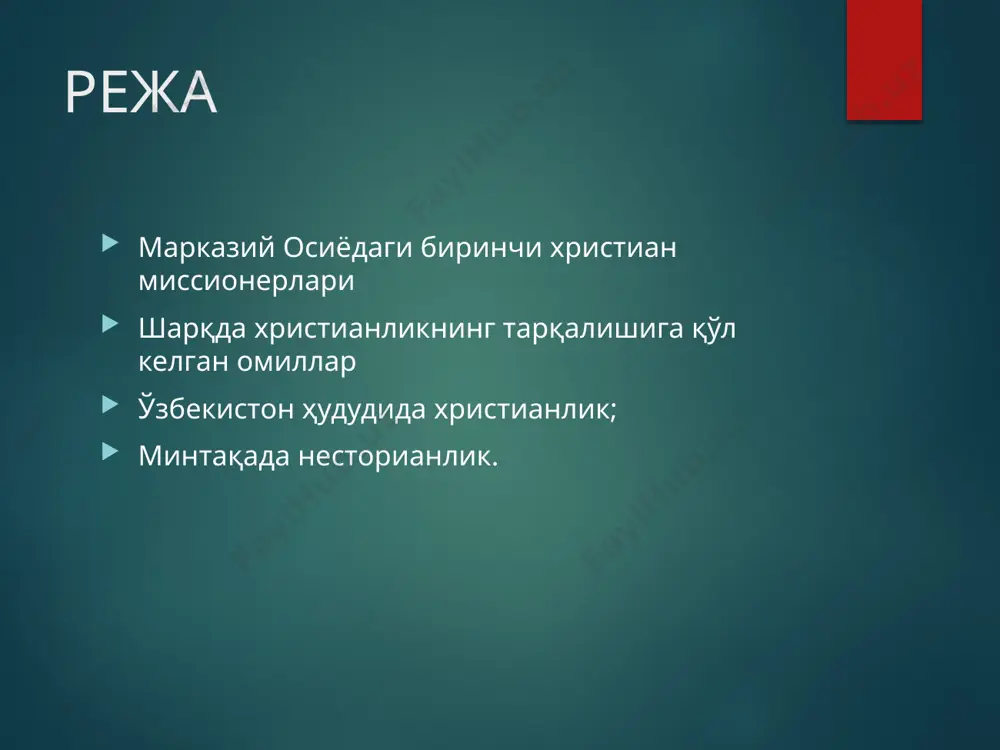 РЕЖА

Марказий Осиёдаги биринчи христиан миссионерлари

Шарқда христианликнинг тарқалишига қўл келган омиллар

Ўзбекистон ҳудудида христианлик;

Минтақада несторианлик.